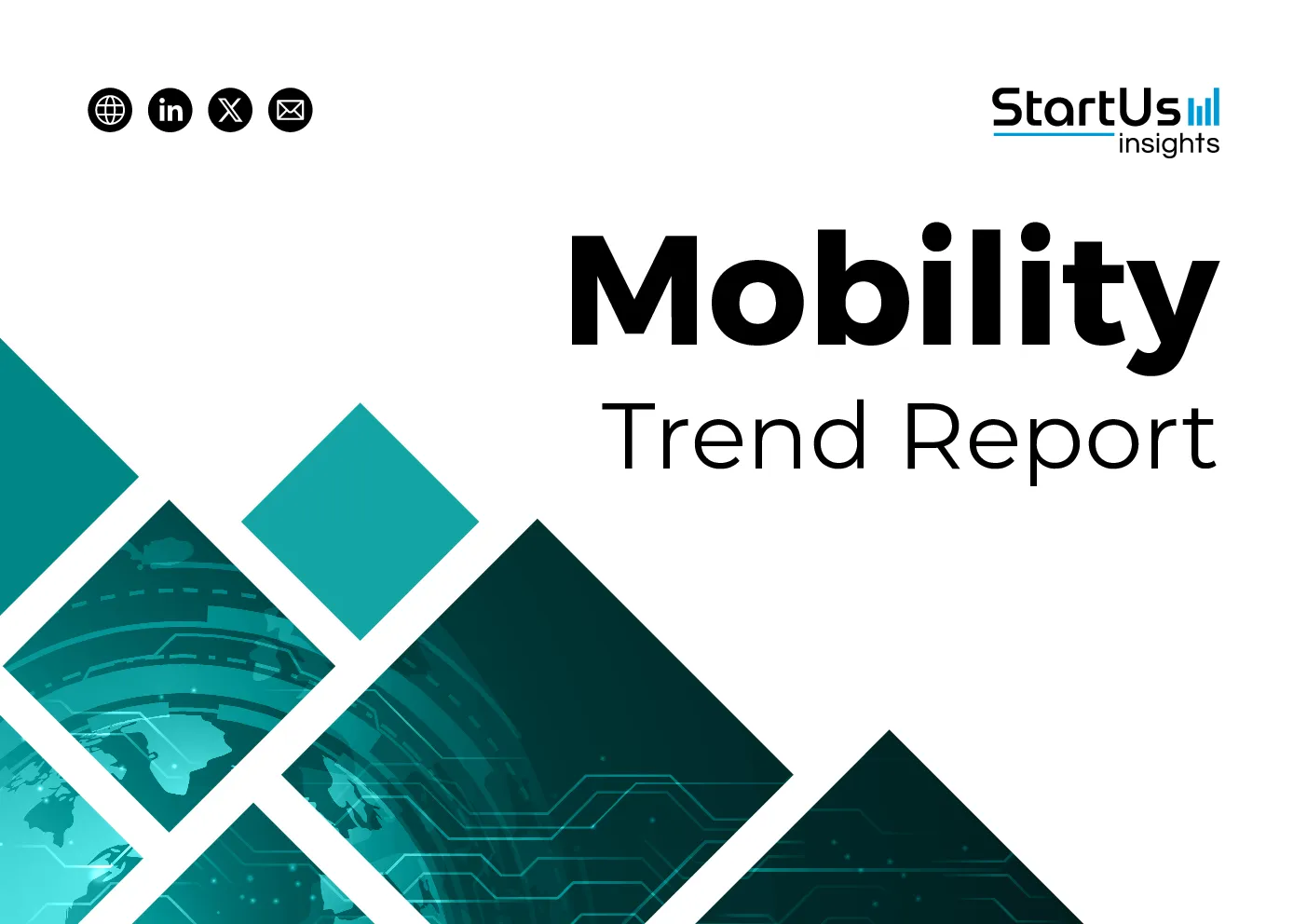 in

StartUs insights

Mobility
Trend Report